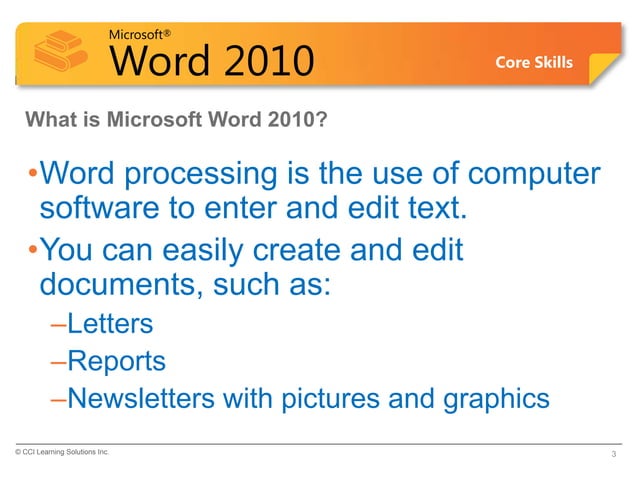 Microsoft®
Word 2010

Core Skills

What is Microsoft Word 2010?

•Word processing is the use of computer software to enter and edit text.

•You can easily create and edit documents, such as:

–Letters

–Reports

–Newsletters with pictures and graphics

© CCI Learning Solutions Inc.

3